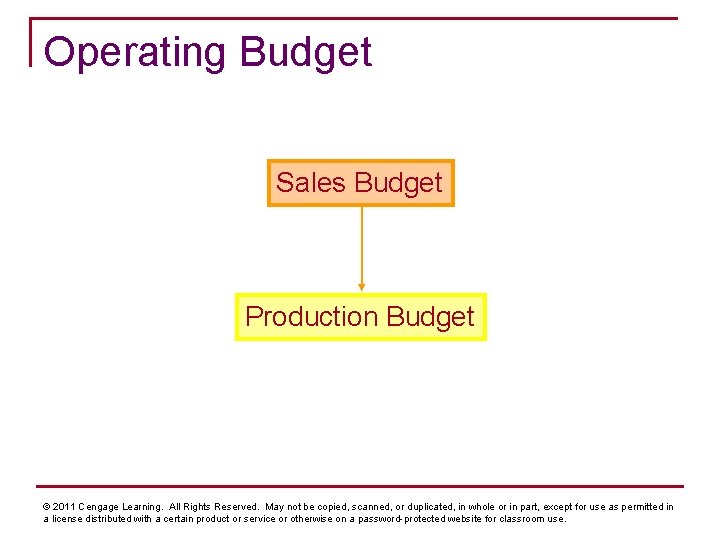 Operating Budget

Sales Budget

Production Budget

© 2011 Cengage Learning. All Rights Reserved. May not be copied, scanned, or duplicated, in whole or in part, except for use as permitted in a license distributed with a certain product or service or otherwise on a password-protected website for classroom use.